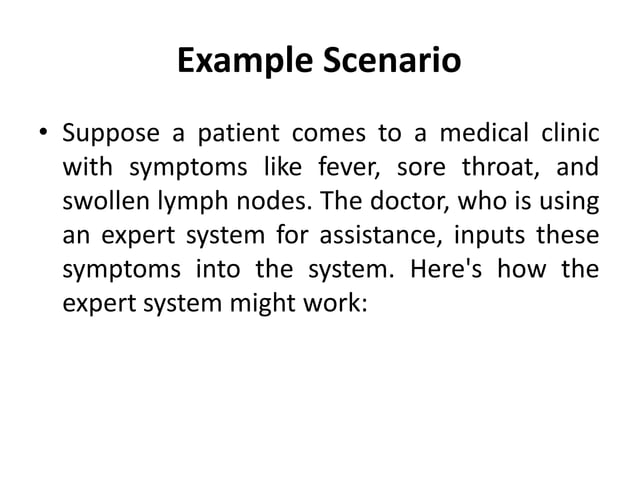 Example Scenario

• Suppose a patient comes to a medical clinic with symptoms like fever, sore throat, and swollen lymph nodes. The doctor, who is using an expert system for assistance, inputs these symptoms into the system. Here's how the expert system might work: